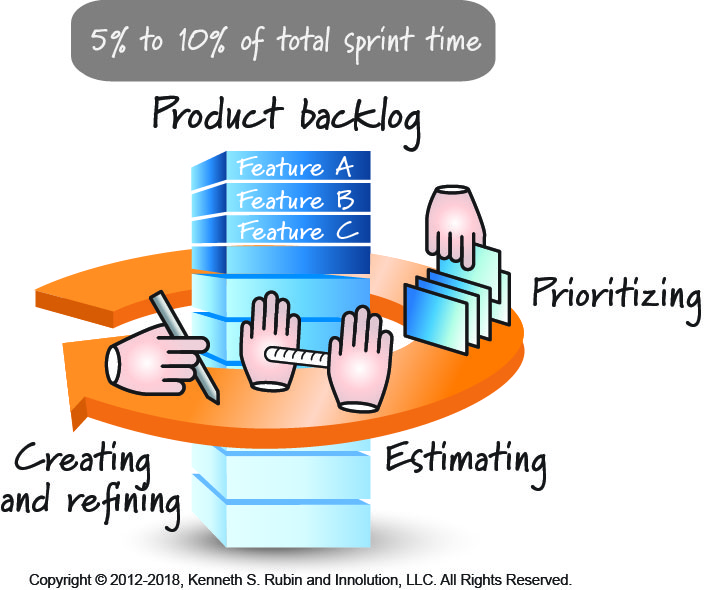 5% to 10% of total sprint time

Product backlog

Feature A
Feature B
Feature C

Prioritizing

Creating and refining

Estimating

Copyright © 2012-2018, Kenneth S. Rubin and Innolution, LLC. All Rights Reserved.